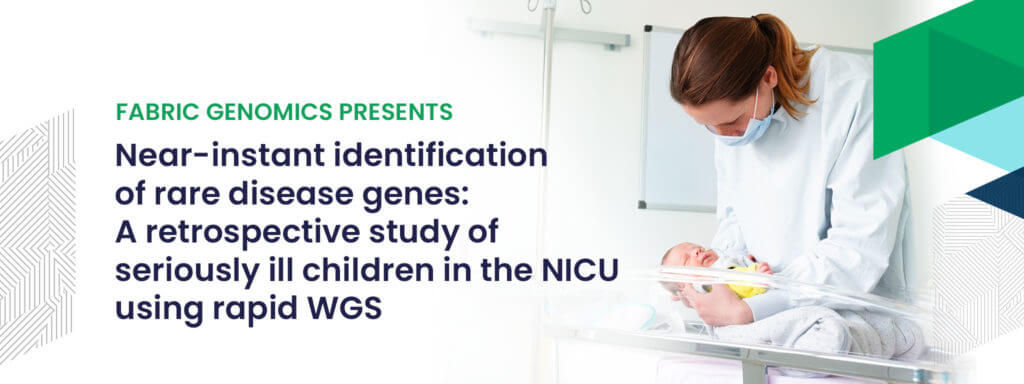 FABRIC GENOMICS PRESENTS

Near-instant identification of rare disease genes: A retrospective study of seriously ill children in the NICU using rapid WGS